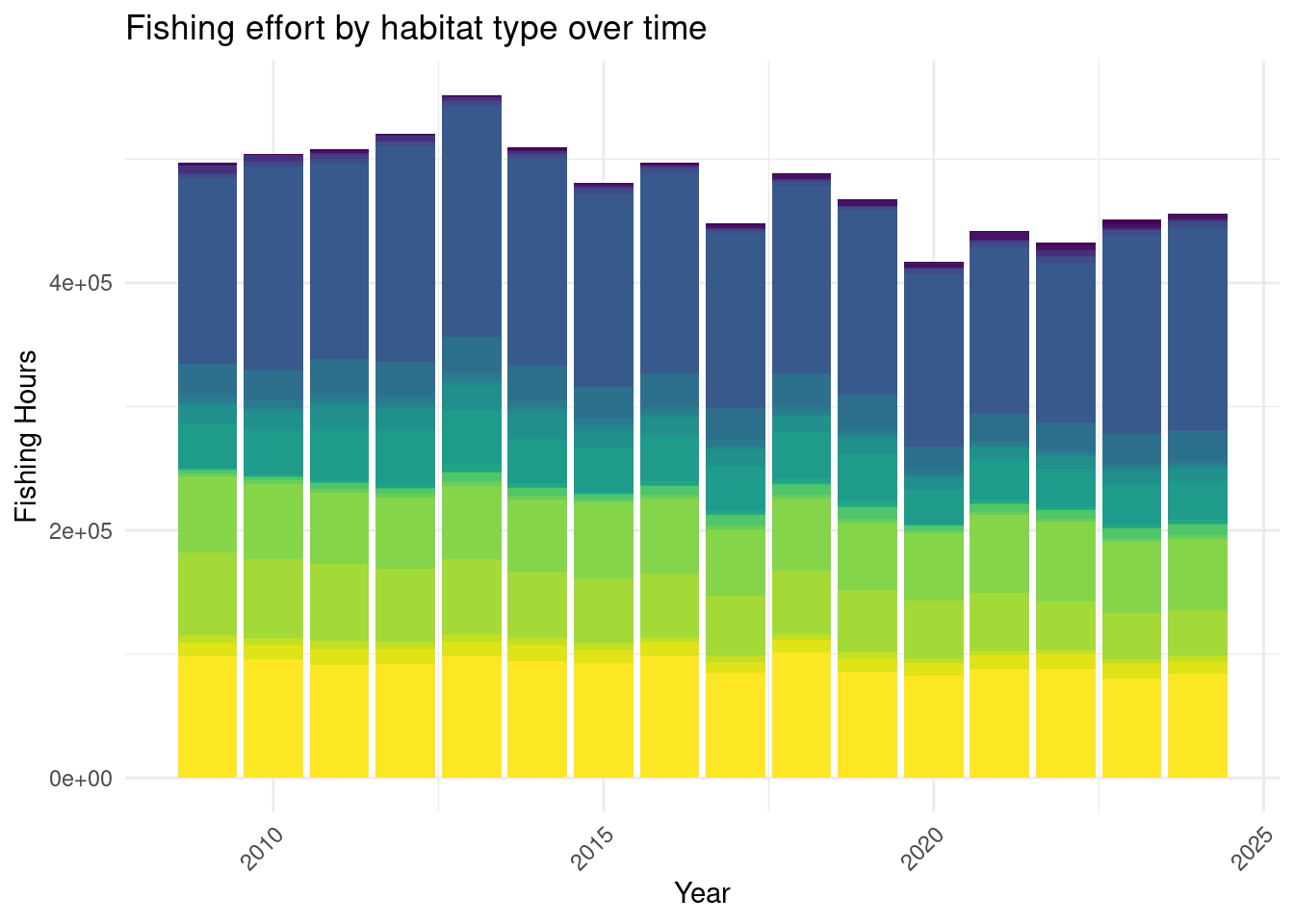 Fishing effort by habitat type over time

Fishing Hours

4e+05
2e+05
0e+00

2010
2015
2020
2025

Year